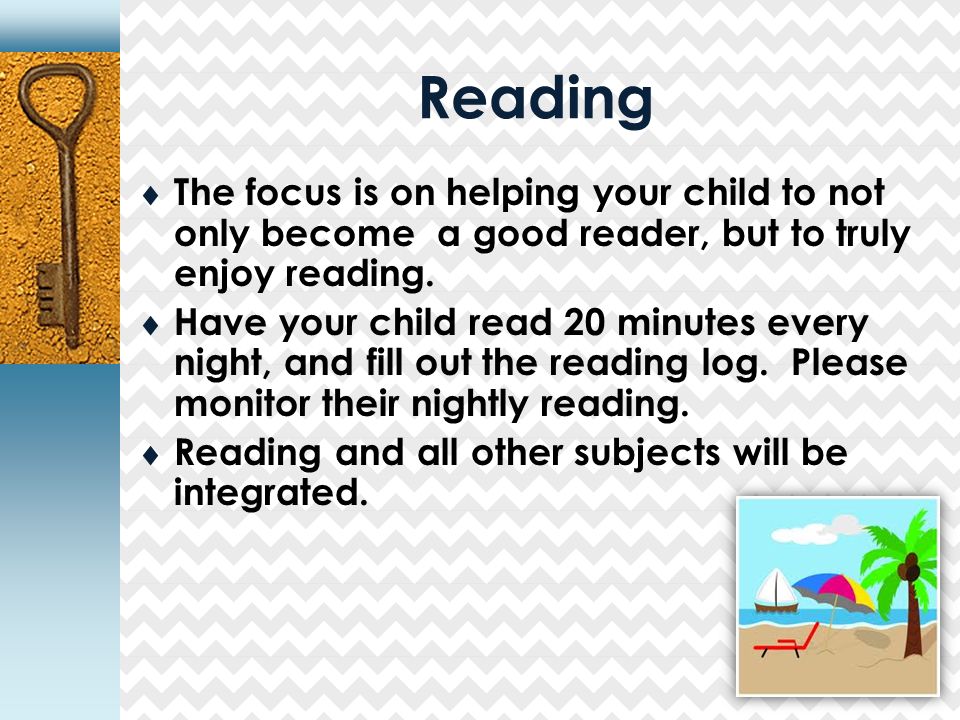 Reading

♦ The focus is on helping your child to not only become a good reader, but to truly enjoy reading.

♦ Have your child read 20 minutes every night, and fill out the reading log. Please monitor their nightly reading.

♦ Reading and all other subjects will be integrated.